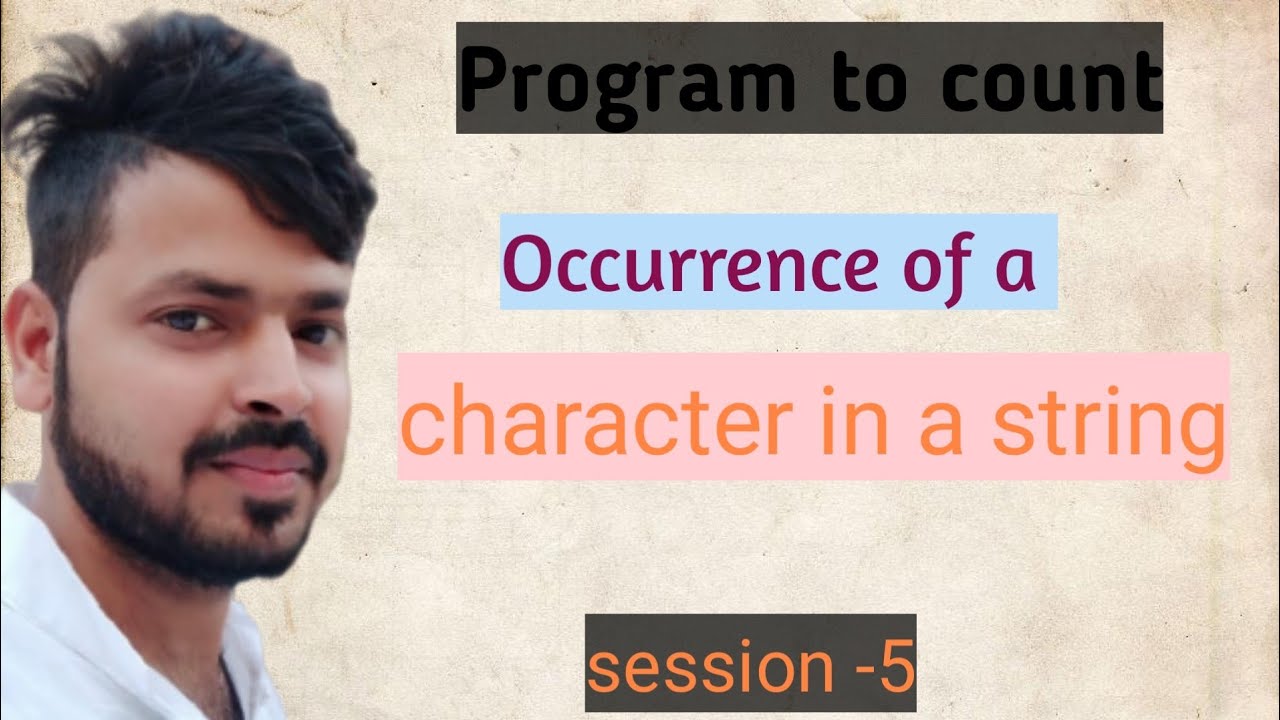 Program to count

Occurrence of a

character in a string

session -5